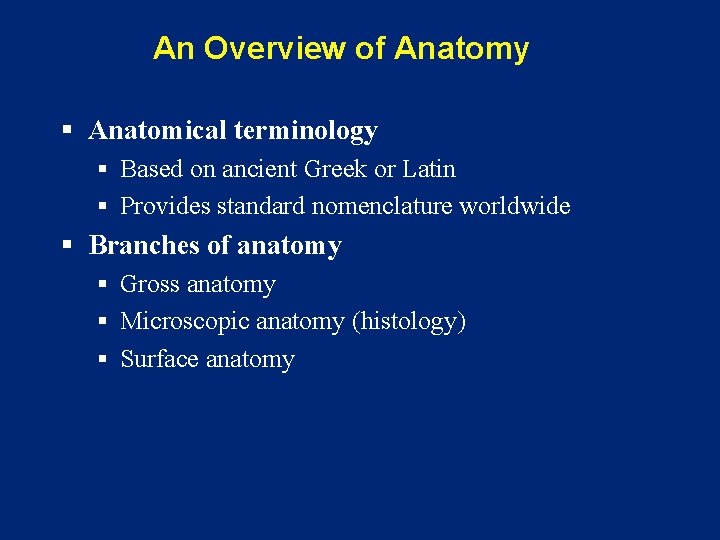 An Overview of Anatomy

▪ Anatomical terminology
  ▪ Based on ancient Greek or Latin
  ▪ Provides standard nomenclature worldwide
▪ Branches of anatomy
  ▪ Gross anatomy
  ▪ Microscopic anatomy (histology)
  ▪ Surface anatomy